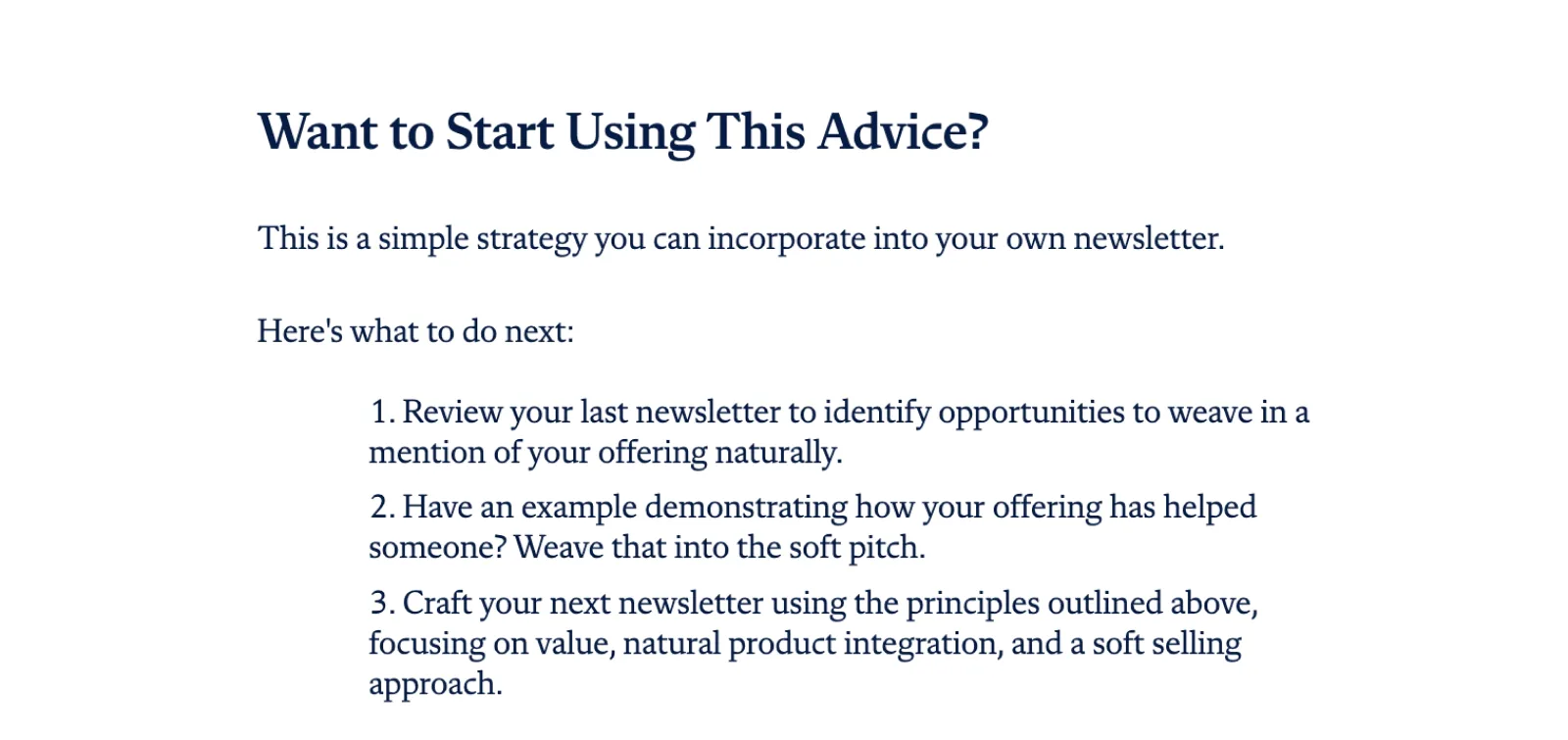 Want to Start Using This Advice?

This is a simple strategy you can incorporate into your own newsletter.

Here's what to do next:

1. Review your last newsletter to identify opportunities to weave in a mention of your offering naturally.

2. Have an example demonstrating how your offering has helped someone? Weave that into the soft pitch.

3. Craft your next newsletter using the principles outlined above, focusing on value, natural product integration, and a soft selling approach.